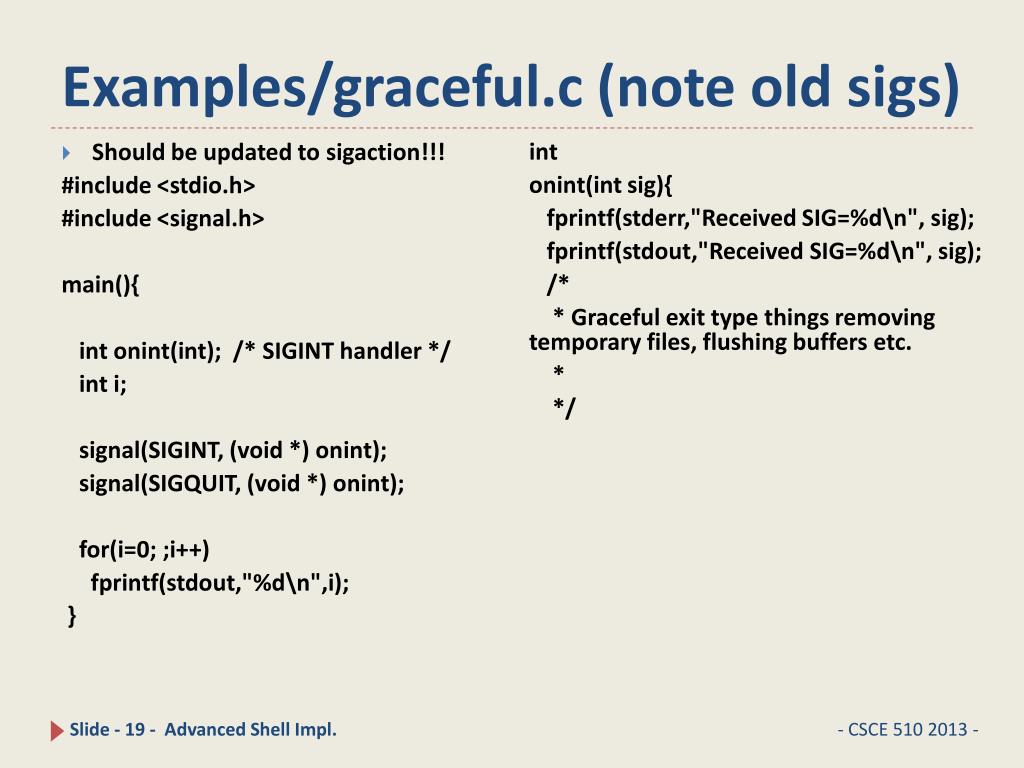 Examples/graceful.c (note old sigs)

Should be updated to sigaction!!!

#include <stdio.h>
#include <signal.h>

main(){

int onint(int); /* SIGINT handler */
int i;

signal(SIGINT, (void *) onint);
signal(SIGQUIT, (void *) onint);

for(i=0; ;i++)
fprintf(stdout,"%d\n",i);
}

int
onint(int sig){
fprintf(stderr,"Received SIG=%d\n", sig);
fprintf(stdout,"Received SIG=%d\n", sig);
/*
* Graceful exit type things removing temporary files, flushing buffers etc.
*
*/

Slide - 19 - Advanced Shell Impl.

- CSCE 510 2013 -